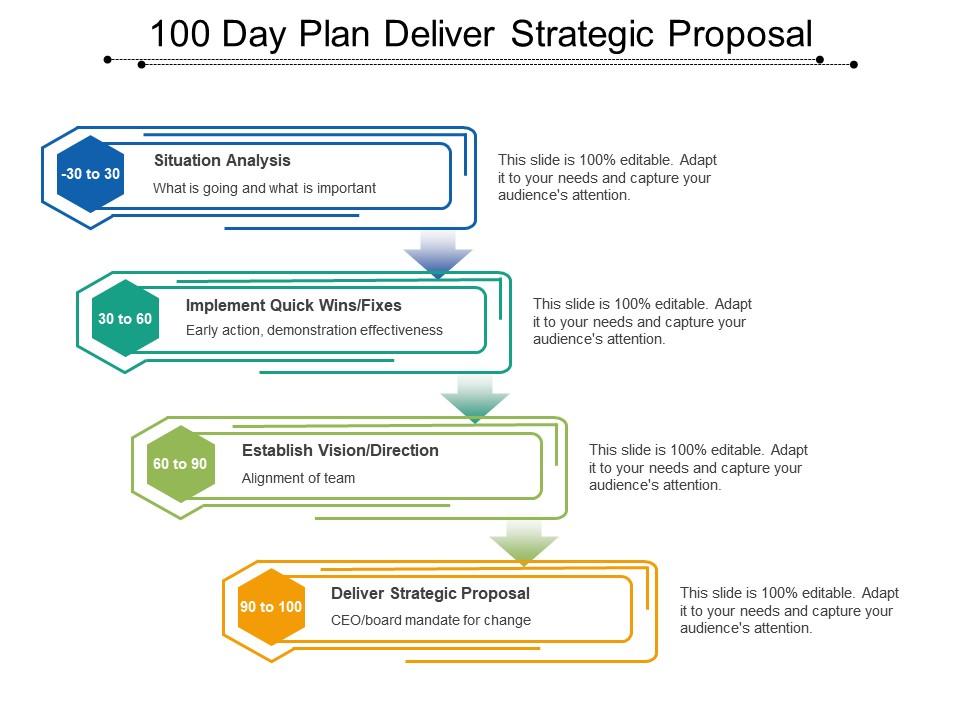 100 Day Plan Deliver Strategic Proposal

-30 to 30

Situation Analysis

What is going and what is important

This slide is 100% editable. Adapt it to your needs and capture your audience's attention.

30 to 60

Implement Quick Wins/Fixes

Early action, demonstration effectiveness

This slide is 100% editable. Adapt it to your needs and capture your audience's attention.

60 to 90

Establish Vision/Direction

Alignment of team

This slide is 100% editable. Adapt it to your needs and capture your audience's attention.

90 to 100

Deliver Strategic Proposal

CEO/board mandate for change

This slide is 100% editable. Adapt it to your needs and capture your audience's attention.